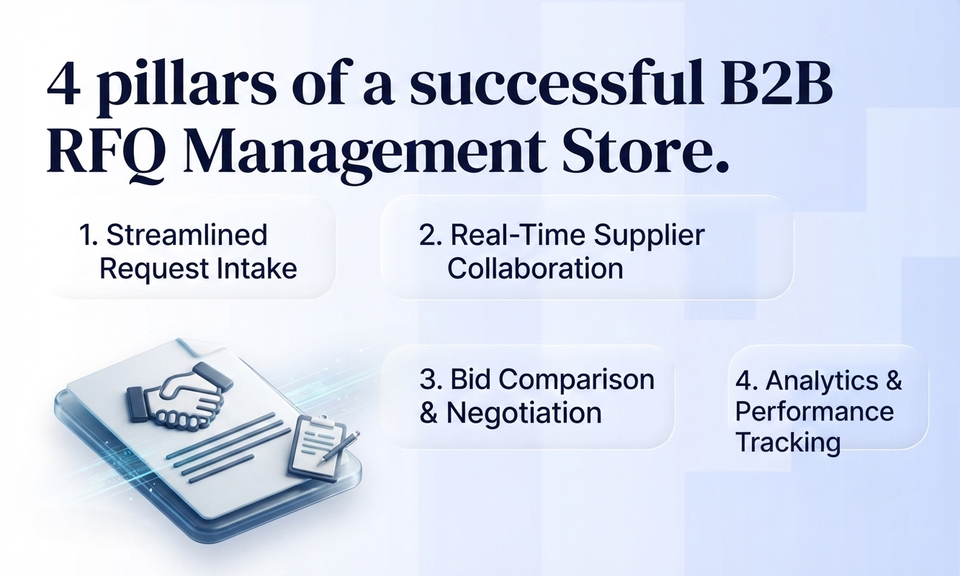 4 pillars of a successful B2B RFQ Management Store.

1. Streamlined Request Intake

2. Real-Time Supplier Collaboration

3. Bid Comparison & Negotiation

4. Analytics & Performance Tracking